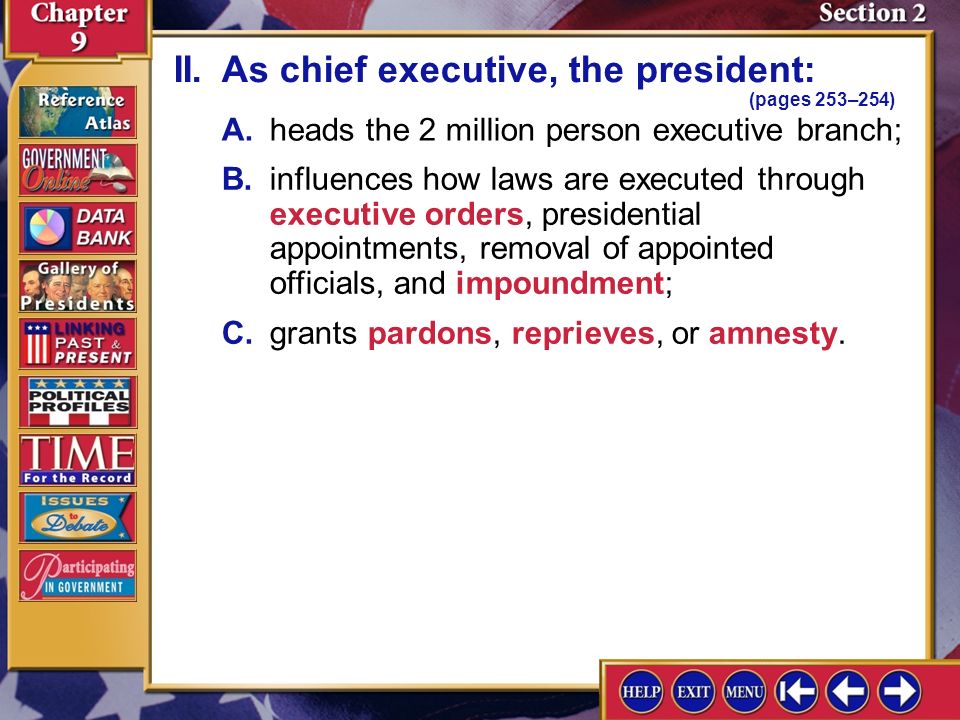 Chapter 9

Section 2

Reference Atlas

GOVERNMENT Online

DATA BANK

Gallery of Presidents

LINKING PAST & PRESENT

POLITICAL PROFILES

TIME For the Record

ISSUES to Debate

Participating IN GOVERNMENT

II. As chief executive, the president:

(pages 253–254)

A. heads the 2 million person executive branch;

B. influences how laws are executed through executive orders, presidential appointments, removal of appointed officials, and impoundment;

C. grants pardons, reprieves, or amnesty.

HELP EXIT MENU